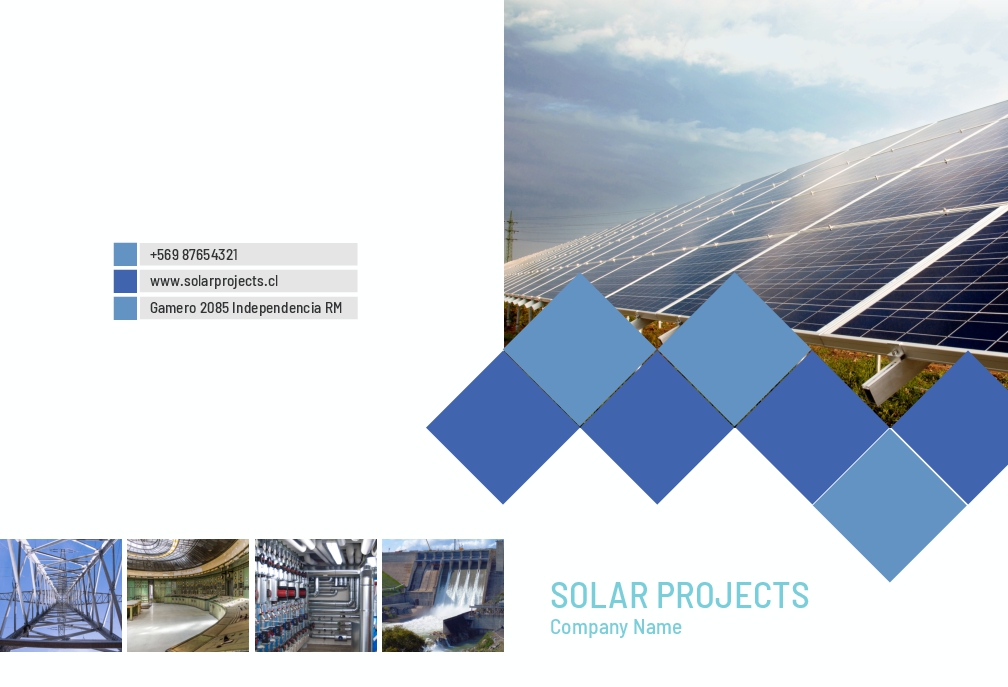 +569 87654321
www.solarprojects.cl
Gamero 2085 Independencia RM

SOLAR PROJECTS
Company Name